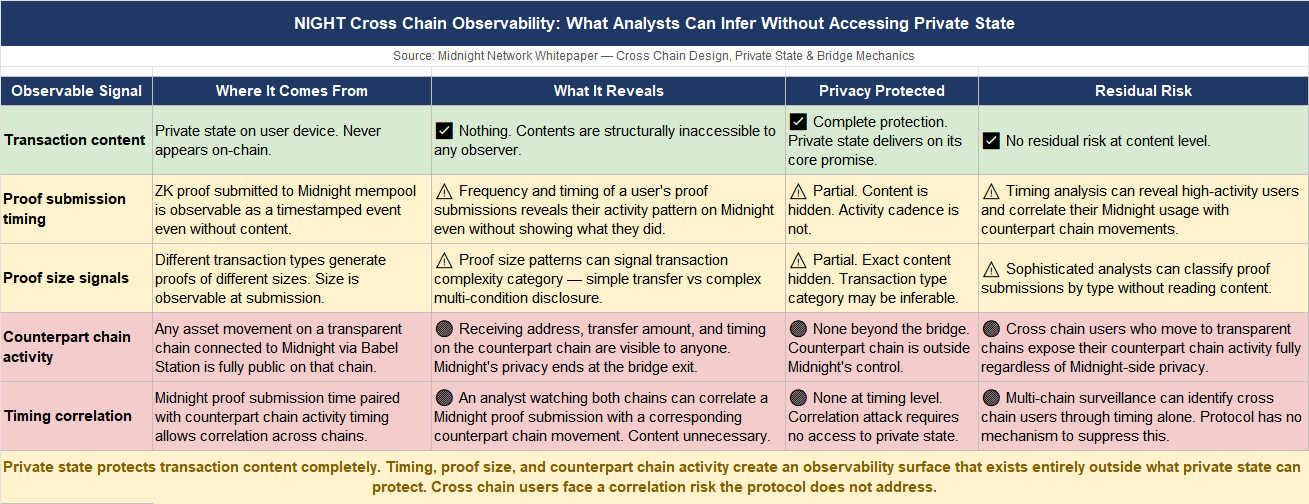 NIGHT Cross Chain Observability: What Analysts Can Infer Without Accessing Private State

Source: Midnight Network Whitepaper — Cross Chain Design, Private State & Bridge Mechanics

| Observable Signal | Where It Comes From | What It Reveals | Privacy Protected | Residual Risk |
|---|---|---|---|---|
| Transaction content | Private state on user device. Never appears on-chain. | ☑ Nothing. Contents are structurally inaccessible to any observer. | ☑ Complete protection. Private state delivers on its core promise. | ☑ No residual risk at content level. |
| Proof submission timing | ZK proof submitted to Midnight mempool is observable as a timestamped event even without content. | ⚠ Frequency and timing of a user's proof submissions reveals their activity pattern on Midnight even without showing what they did. | ⚠ Partial. Content is hidden. Activity cadence is not. | ⚠ Timing analysis can reveal high-activity users and correlate their Midnight usage with counterpart chain movements. |
| Proof size signals | Different transaction types generate proofs of different sizes. Size is observable at submission. | ⚠ Proof size patterns can signal transaction complexity category — simple transfer vs complex multi-condition disclosure. | ⚠ Partial. Exact content hidden. Transaction type category may be inferable. | ⚠ Sophisticated analysts can classify proof submissions by type without reading content. |
| Counterpart chain activity | Any asset movement on a transparent chain connected to Midnight via Babel Station is fully public on that chain. | Receiving address, transfer amount, and timing on the counterpart chain are visible to anyone. Midnight's privacy ends at the bridge exit. | None beyond the bridge. Counterpart chain is outside Midnight's control. | Cross chain users who move to transparent chains expose their counterpart chain activity fully regardless of Midnight-side privacy. |
| Timing correlation | Midnight proof submission time paired with counterpart chain activity timing allows correlation across chains. | An analyst watching both chains can correlate a Midnight proof submission with a corresponding counterpart chain movement. Content unnecessary. | None at timing level. Correlation attack requires no access to private state. | Multi-chain surveillance can identify cross chain users through timing alone. Protocol has no mechanism to suppress this. |

Private state protects transaction content completely. Timing, proof size, and counterpart chain activity create an observability surface that exists entirely outside what private state can protect. Cross chain users face a correlation risk the protocol does not address.